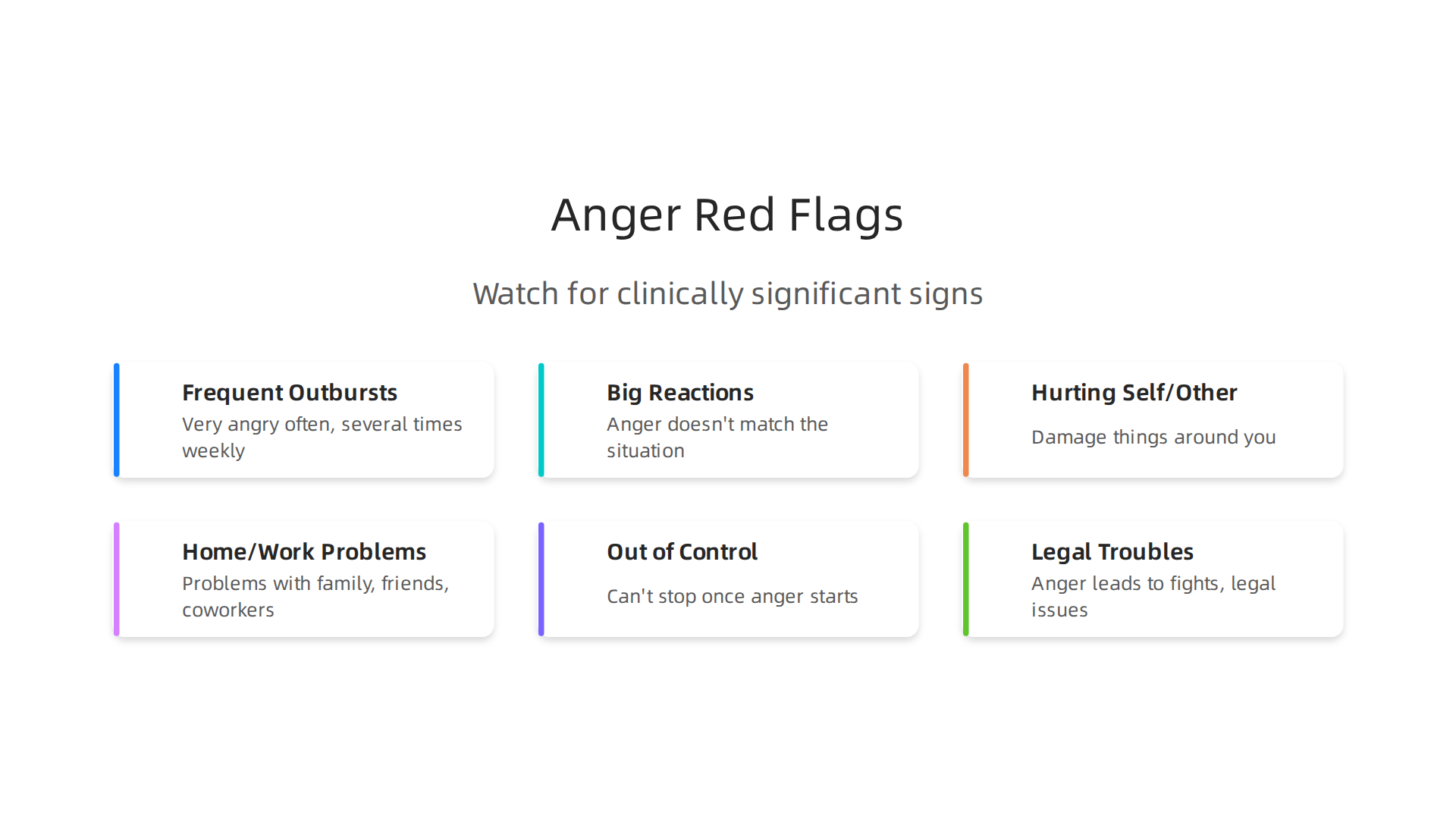 Anger Red Flags

Watch for clinically significant signs

Frequent Outbursts
Very angry often, several times weekly

Big Reactions
Anger doesn't match the situation

Hurting Self/Other
Damage things around you

Home/Work Problems
Problems with family, friends, coworkers

Out of Control
Can't stop once anger starts

Legal Troubles
Anger leads to fights, legal issues